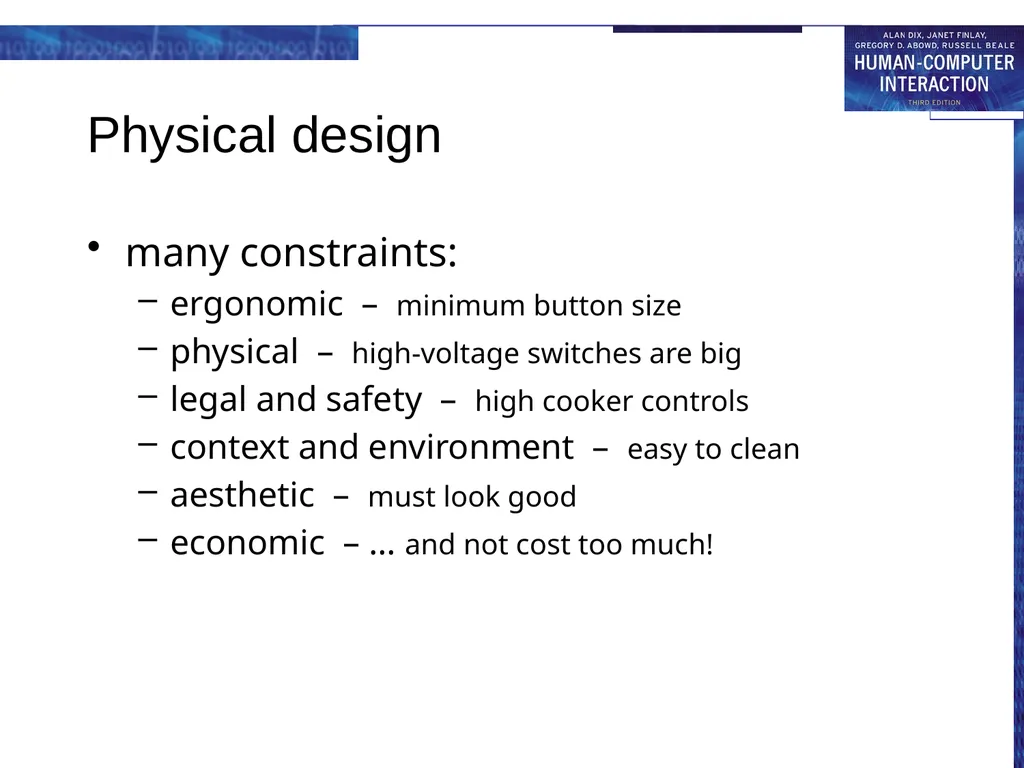 ALAN DIX, JANET FINLAY, GREGORY D. ABOWD, RUSSELL BEALE
HUMAN-COMPUTER INTERACTION
THIRD EDITION

Physical design

• many constraints:
– ergonomic – minimum button size
– physical – high-voltage switches are big
– legal and safety – high cooker controls
– context and environment – easy to clean
– aesthetic – must look good
– economic – … and not cost too much!